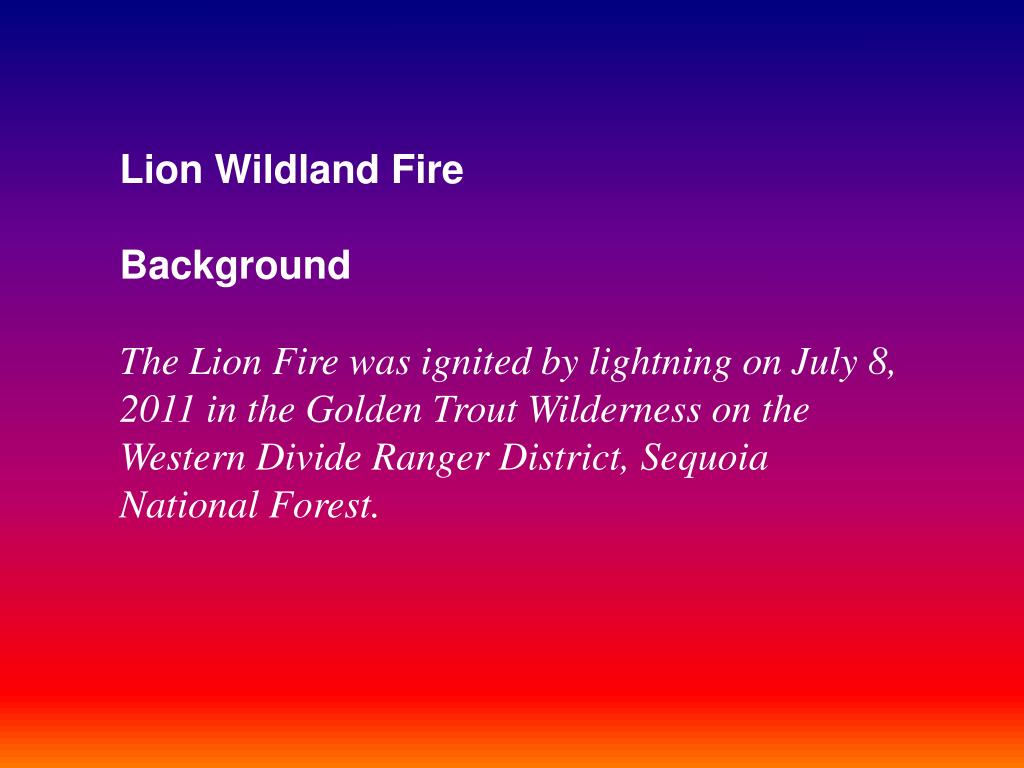 Lion Wildland Fire

Background

The Lion Fire was ignited by lightning on July 8, 2011 in the Golden Trout Wilderness on the Western Divide Ranger District, Sequoia National Forest.